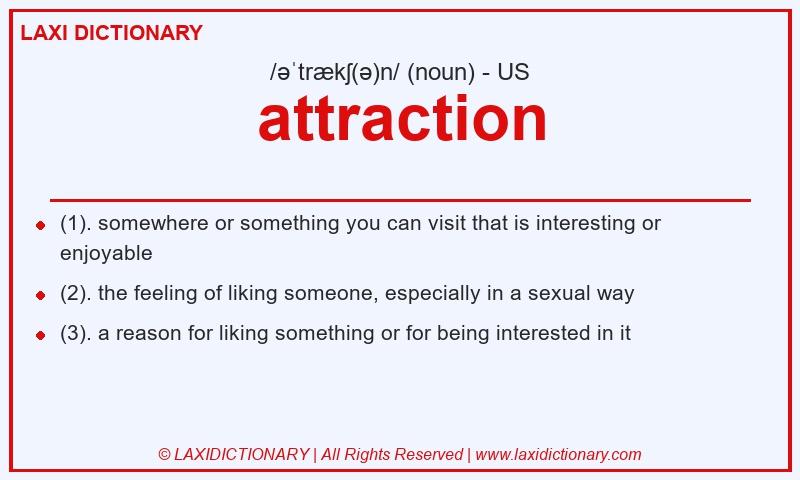 LAXI DICTIONARY

/əˈtrækʃ(ə)n/ (noun) - US

attraction

- (1). somewhere or something you can visit that is interesting or enjoyable
- (2). the feeling of liking someone, especially in a sexual way
- (3). a reason for liking something or for being interested in it

© LAXIDICTIONARY | All Rights Reserved | www.laxidictionary.com